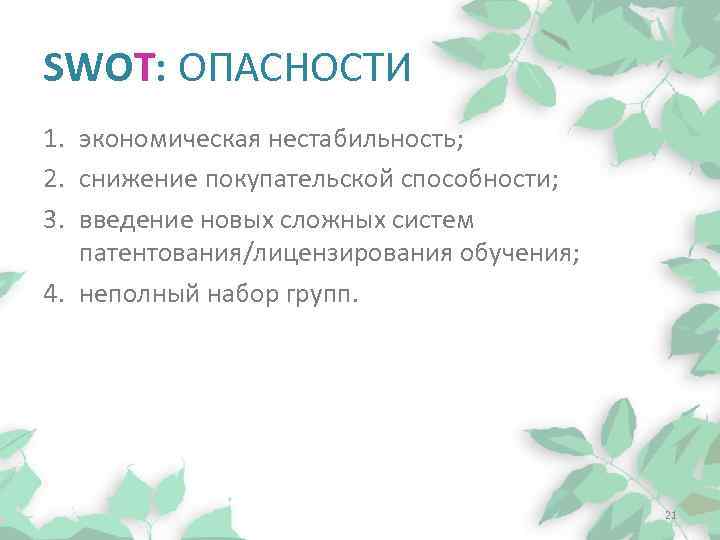 SWOT: ОПАСНОСТИ

1. экономическая нестабильность;
2. снижение покупательской способности;
3. введение новых сложных систем патентования/лицензирования обучения;
4. неполный набор групп.

21